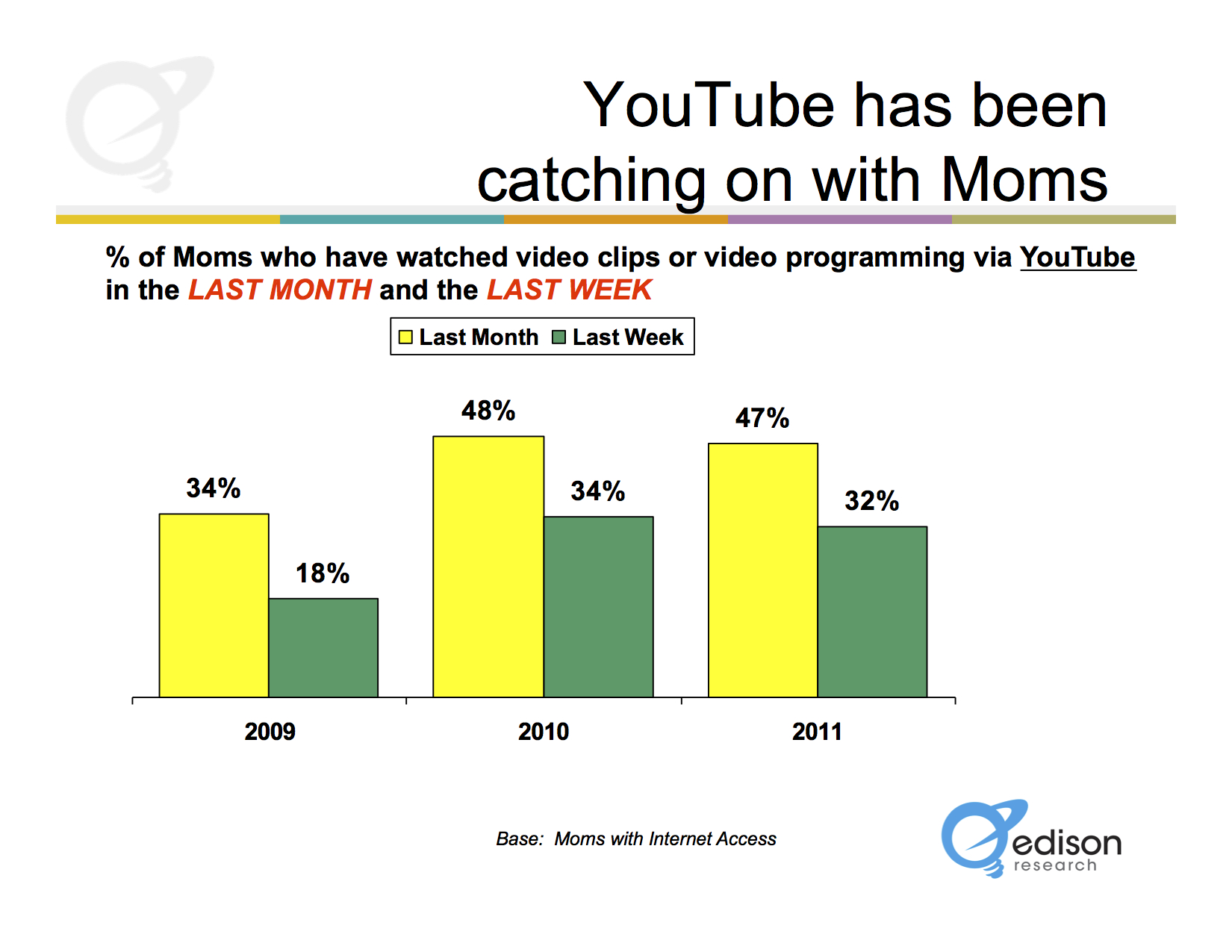 YouTube has been catching on with Moms

% of Moms who have watched video clips or video programming via YouTube in the LAST MONTH and the LAST WEEK

Last Month Last Week

34%
18%
48%
34%
47%
32%

2009
2010
2011

Base: Moms with Internet Access

edison research